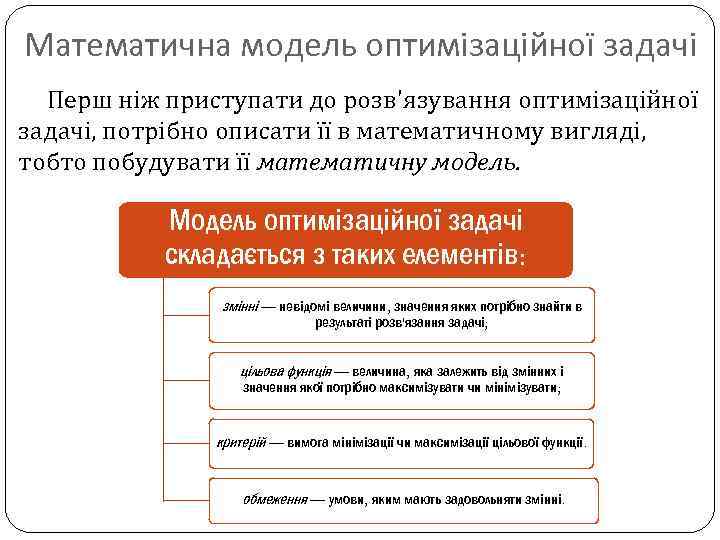 Математична модель оптимізаційної задачі

Перш ніж приступати до розв'язування оптимізаційної задачі, потрібно описати її в математичному вигляді, тобто побудувати її математичну модель.

Модель оптимізаційної задачі складається з таких елементів:

змінні — невідомі величини, значення яких потрібно знайти в результаті розв'язання задачі;

цільова функція — величина, яка залежить від змінних і значення якої потрібно максимізувати чи мінімізувати;

критерій — вимога мінімізації чи максимізації цільової функції.

обмеження — умови, яким мають задовольняти змінні.